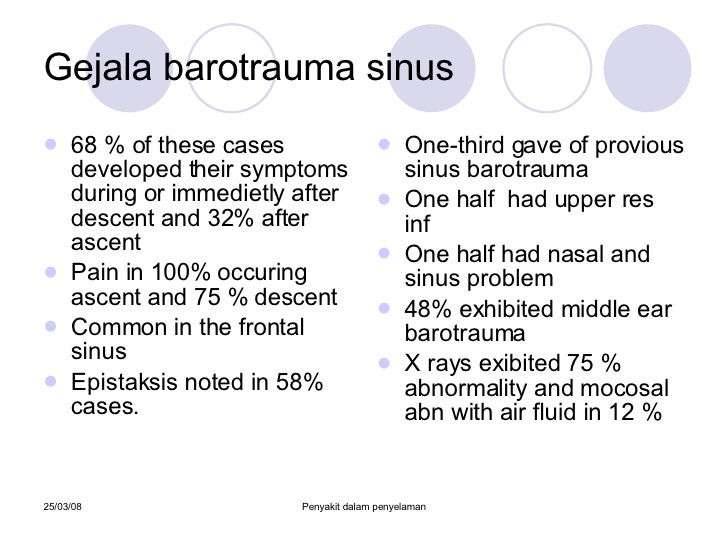 Gejala barotrauma sinus

- 68 % of these cases developed their symptoms during or immedietly after descent and 32% after ascent
- Pain in 100% occuring ascent and 75 % descent
- Common in the frontal sinus
- Epistaksis noted in 58% cases.

- One-third gave of provious sinus barotrauma
- One half had upper res inf
- One half had nasal and sinus problem
- 48% exhibited middle ear barotrauma
- X rays exibited 75 % abnormality and mocosal abn with air fluid in 12 %

25/03/08

Penyakit dalam penyelaman